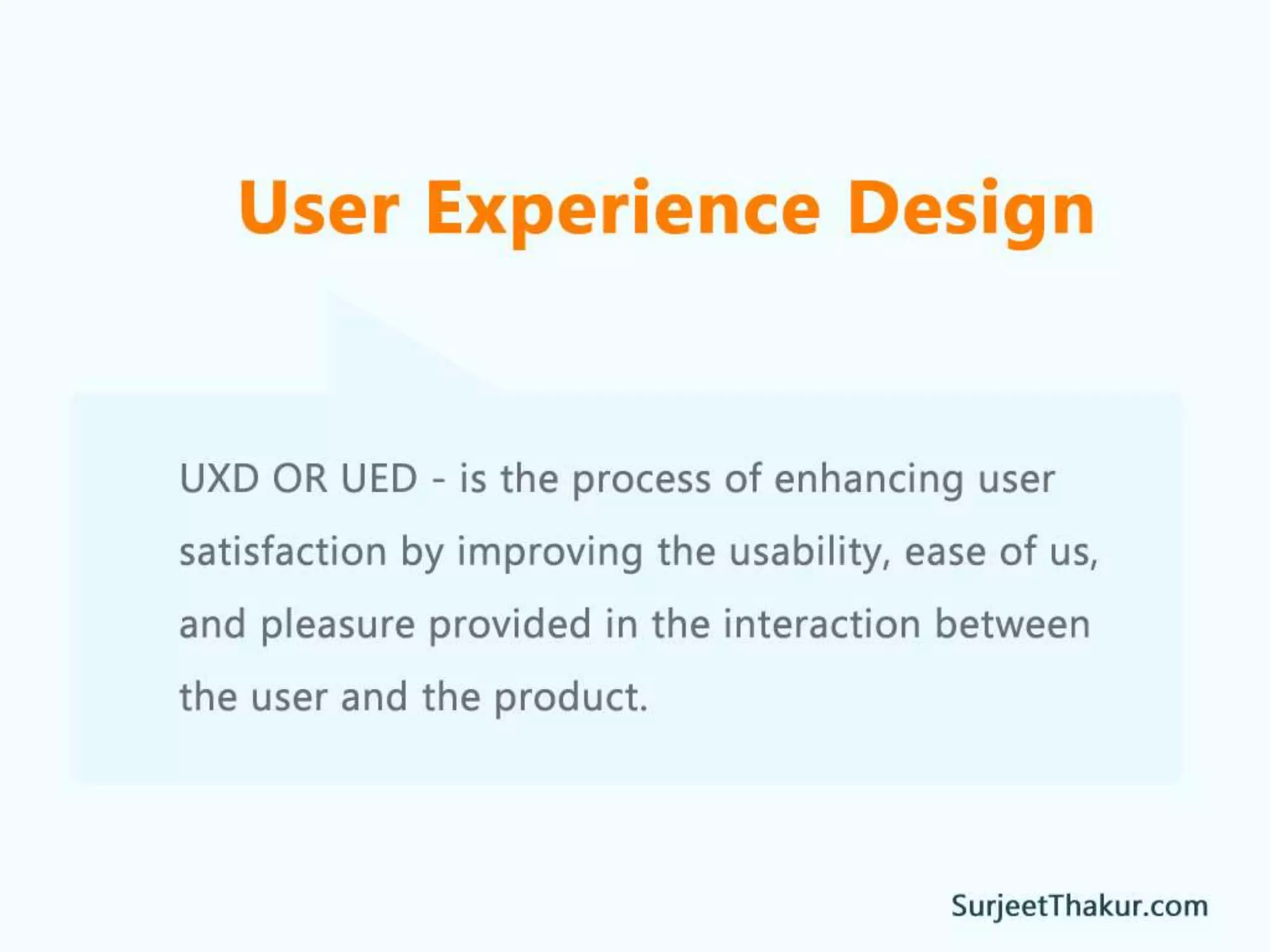 User Experience Design

UXD OR UED - is the process of enhancing user satisfaction by improving the usability, ease of us, and pleasure provided in the interaction between the user and the product.

SurjeetThakur.com